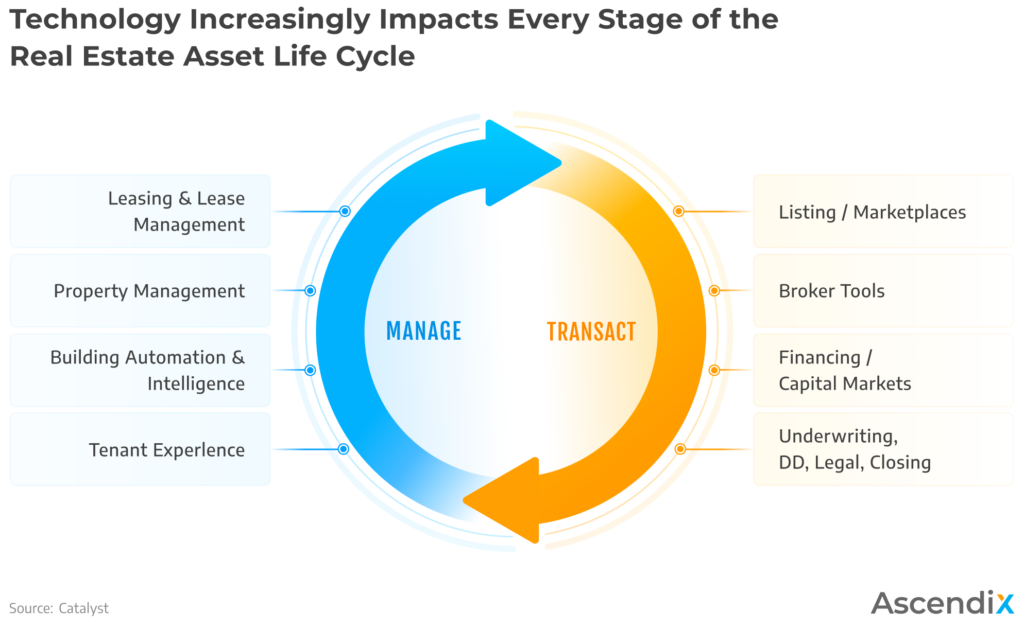 Technology Increasingly Impacts Every Stage of the Real Estate Asset Life Cycle

Leasing & Lease Management

Property Management

Building Automation & Intelligence

Tenant Experlence

MANAGE

TRANSACT

Listing / Marketplaces

Broker Tools

Financing / Capital Markets

Underwriting, DD, Legal, Closing

Source: Catalyst

Ascendix